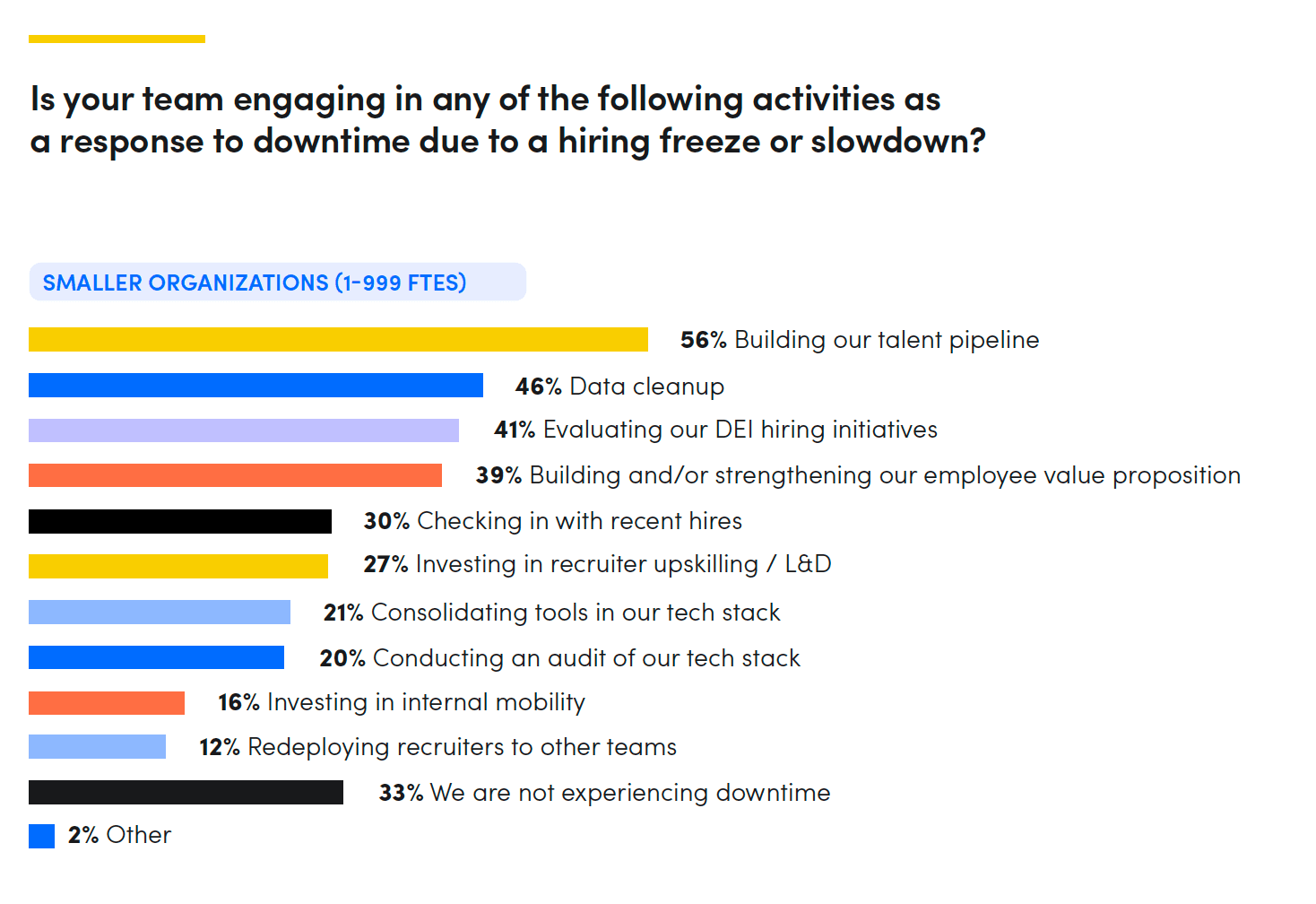 Is your team engaging in any of the following activities as a response to downtime due to a hiring freeze or slowdown?

SMALLER ORGANIZATIONS (1-999 FTES)

56% Building our talent pipeline

46% Data cleanup

41% Evaluating our DEI hiring initiatives

39% Building and/or strengthening our employee value proposition

30% Checking in with recent hires

27% Investing in recruiter upskilling / L&D

21% Consolidating tools in our tech stack

20% Conducting an audit of our tech stack

16% Investing in internal mobility

12% Redeploying recruiters to other teams

33% We are not experiencing downtime

2% Other